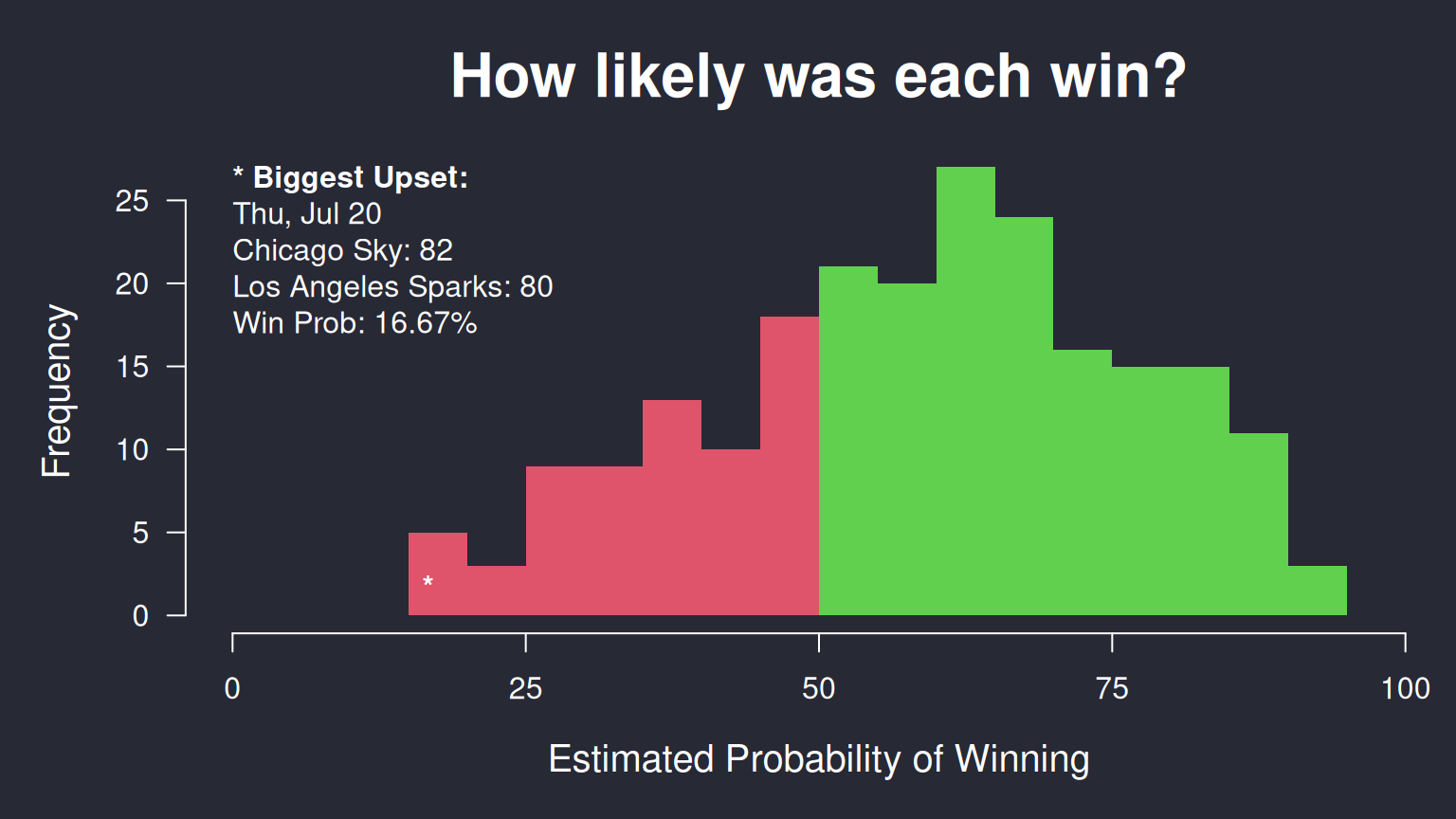 How likely was each win?

* Biggest Upset:
Thu, Jul 20
Chicago Sky: 82
Los Angeles Sparks: 80
Win Prob: 16.67%

Frequency

25
20
15
10
5
0

*

0
25
50
75
100

Estimated Probability of Winning